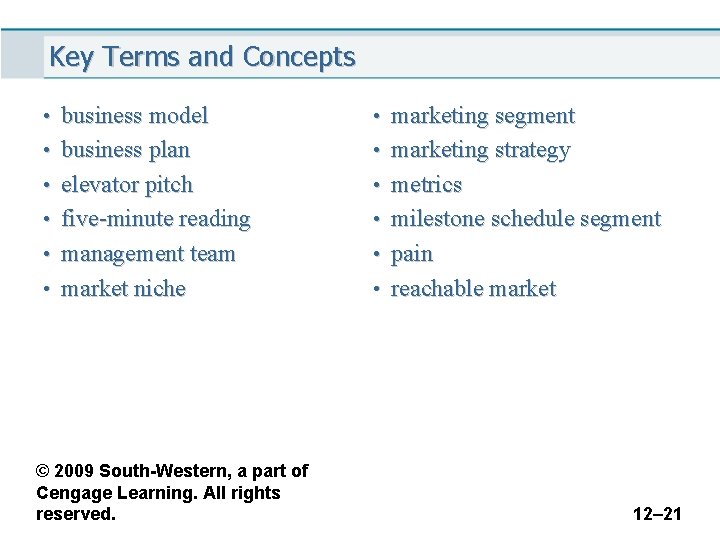 Key Terms and Concepts

• business model
• business plan
• elevator pitch
• five-minute reading
• management team
• market niche

• marketing segment
• marketing strategy
• metrics
• milestone schedule segment
• pain
• reachable market

© 2009 South-Western, a part of Cengage Learning. All rights reserved.

12–21